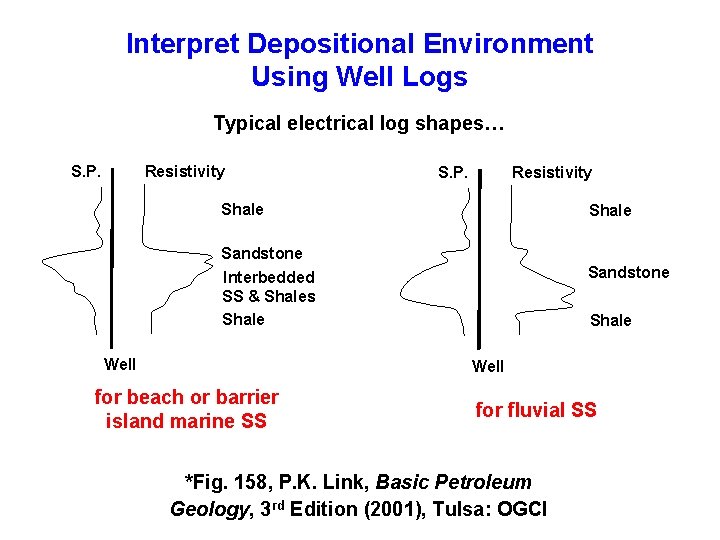 Interpret Depositional Environment Using Well Logs

Typical electrical log shapes…

S.P.

Resistivity

Shale

Sandstone

Interbedded SS & Shales

Shale

Well

for beach or barrier island marine SS

S.P.

Resistivity

Shale

Sandstone

Shale

Well

for fluvial SS

*Fig. 158, P.K. Link, Basic Petroleum Geology, 3$^{rd}$ Edition (2001), Tulsa: OGCI